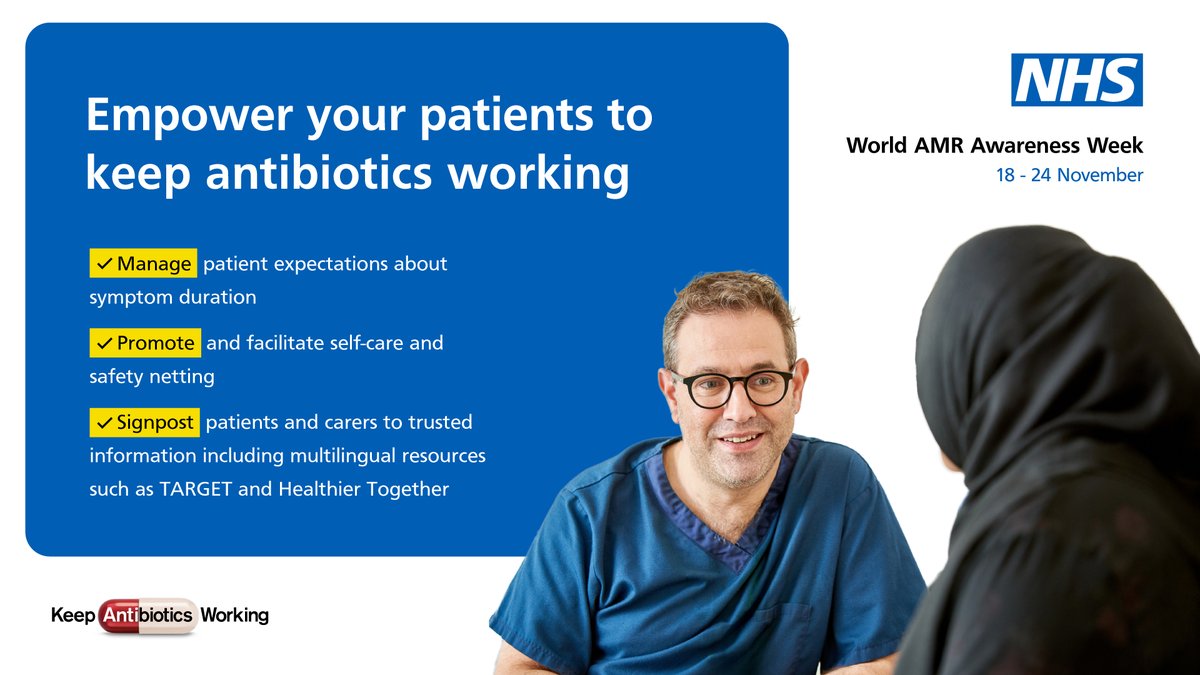 Empower your patients to keep antibiotics working

✓ Manage patient expectations about symptom duration

✓ Promote and facilitate self-care and safety netting

✓ Signpost patients and carers to trusted information including multilingual resources such as TARGET and Healthier Together

NHS

World AMR Awareness Week
18 - 24 November

Keep Antibiotics Working